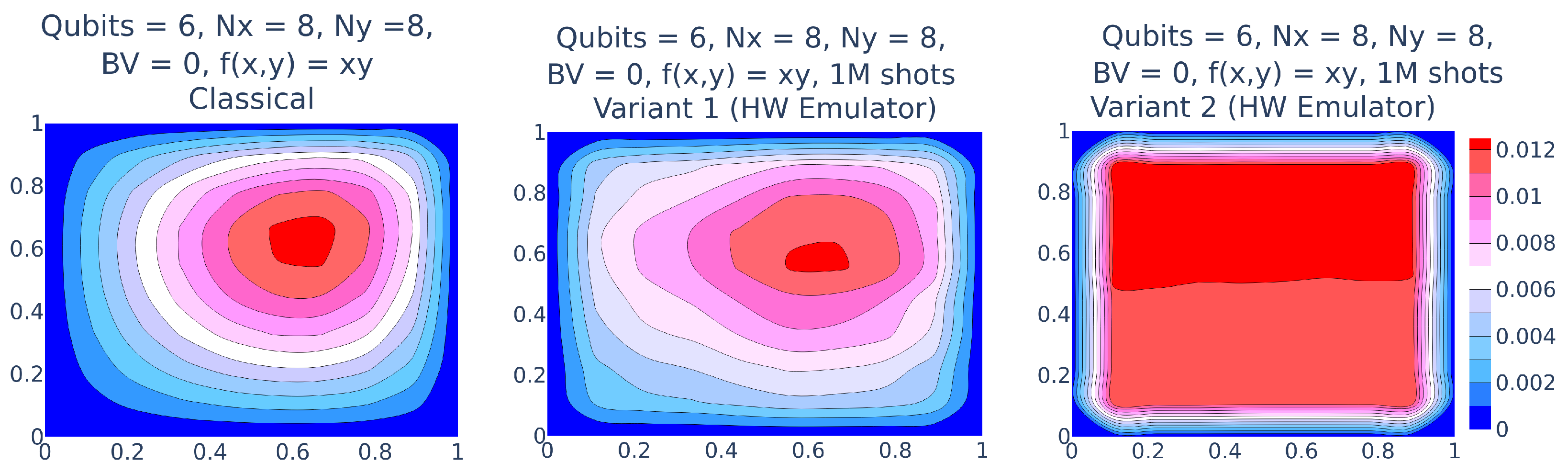 Qubits = 6, Nx = 8, Ny =8, BV = 0, f(x,y) = xy Classical

1
0.8
0.6
0.4
0.2
0
0 0.2 0.4 0.6 0.8 1

Qubits = 6, Nx = 8, Ny = 8, BV = 0, f(x,y) = xy, 1M shots Variant 1 (HW Emulator)

1
0.8
0.6
0.4
0.2
0
0 0.2 0.4 0.6 0.8 1

Qubits = 6, Nx = 8, Ny = 8, BV = 0, f(x,y) = xy, 1M shots Variant 2 (HW Emulator)

1
0.8
0.6
0.4
0.2
0
0 0.2 0.4 0.6 0.8 1

0.012
0.01
0.008
0.006
0.004
0.002
0